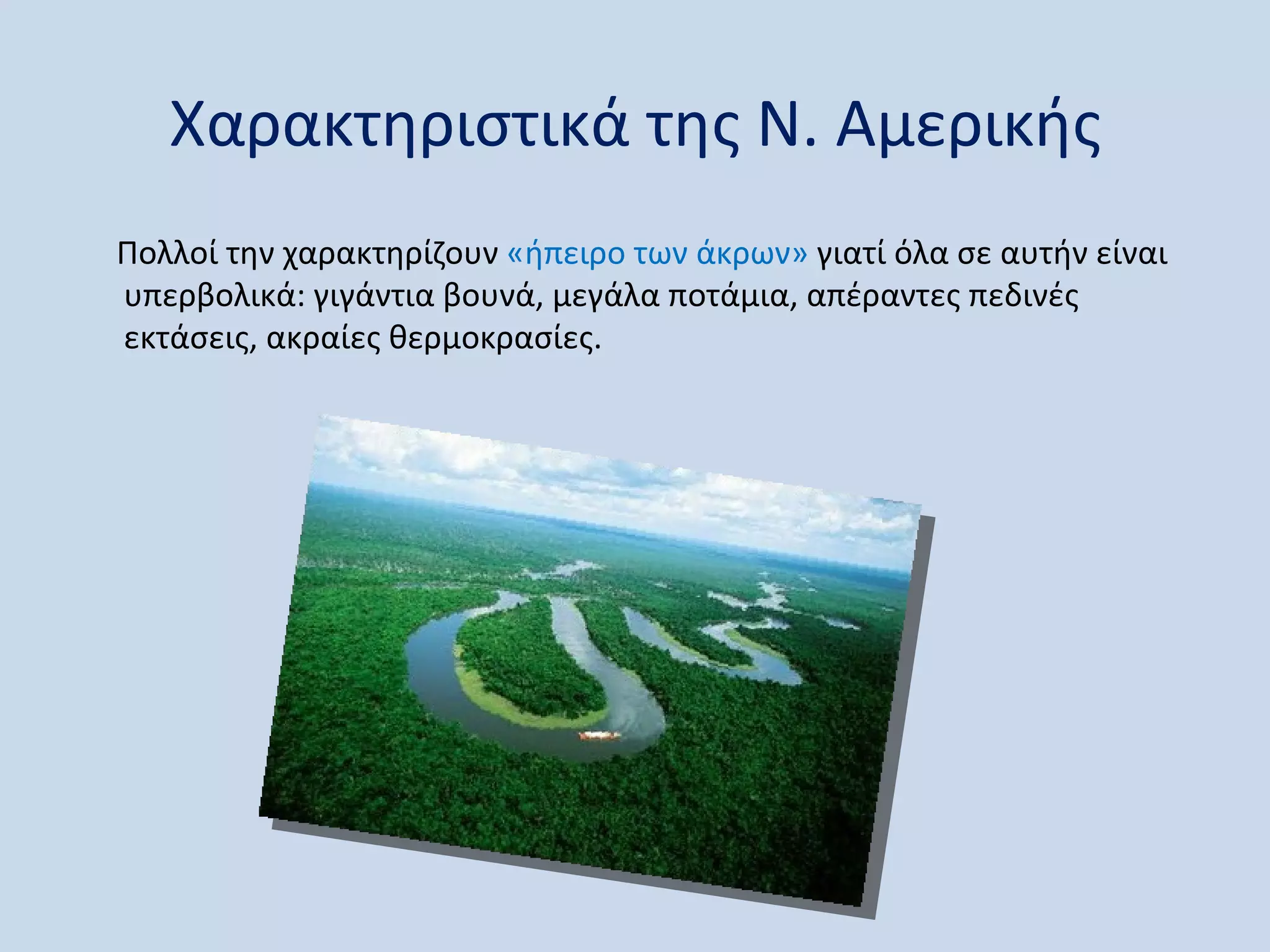 Χαρακτηριστικά της Ν. Αμερικής

Πολλοί την χαρακτηρίζουν «ήπειρο των άκρων» γιατί όλα σε αυτήν είναι υπερβολικά: γιγάντια βουνά, μεγάλα ποτάμια, απέραντες πεδινές εκτάσεις, ακραίες θερμοκρασίες.